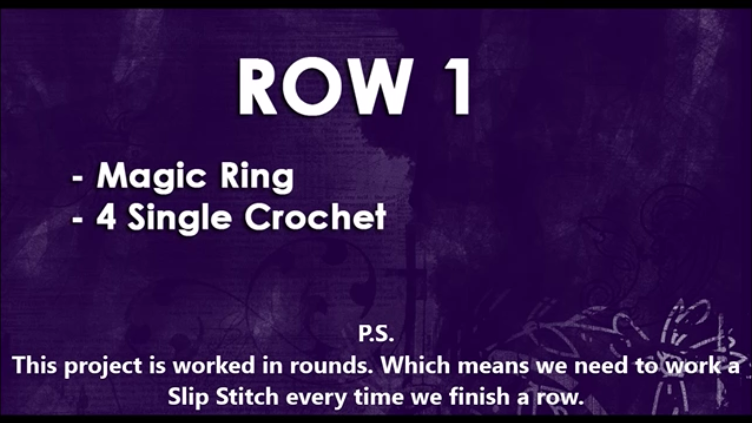 ROW 1

- Magic Ring
- 4 Single Crochet

P.S.
This project is worked in rounds. Which means we need to work a Slip Stitch every time we finish a row.